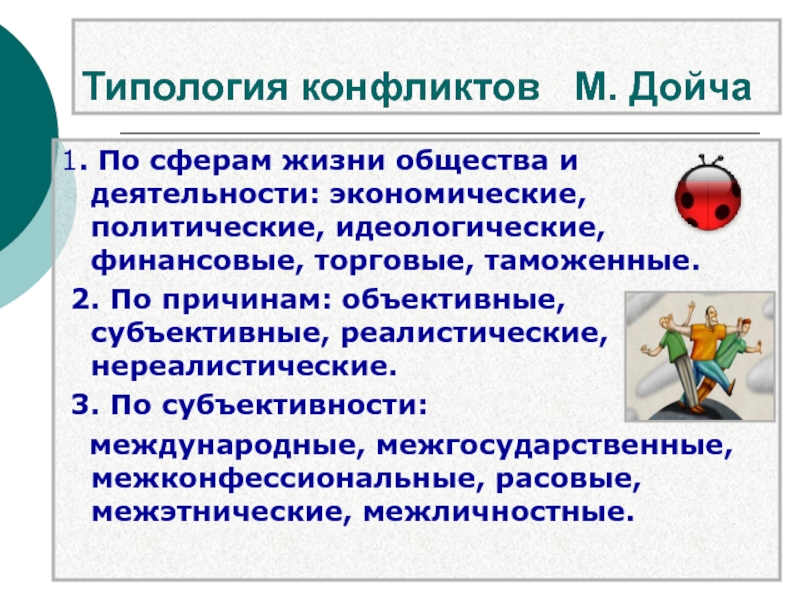 Типология конфликтов М. Дойча

1. По сферам жизни общества и деятельности: экономические, политические, идеологические, финансовые, торговые, таможенные.

2. По причинам: объективные, субъективные, реалистические, нереалистические.

3. По субъективности:

международные, межгосударственные, межконфессиональные, расовые, межэтнические, межличностные.